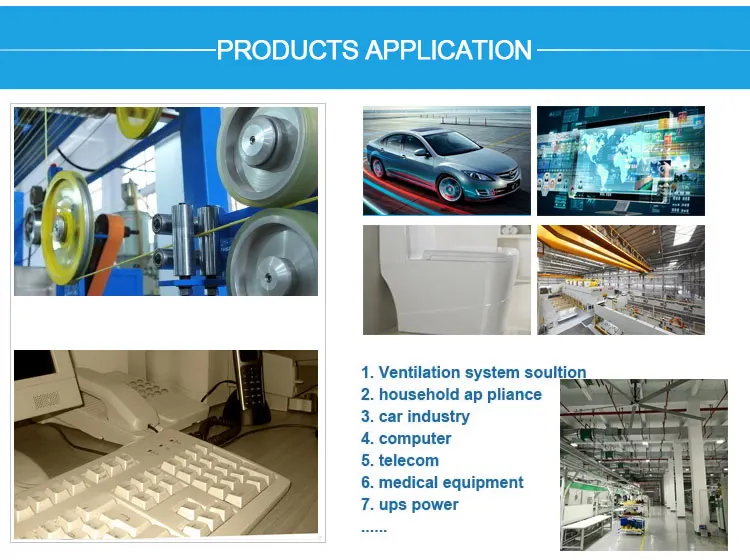 PRODUCTS APPLICATION

1. Ventilation system soultion
2. household ap pliance
3. car industry
4. computer
5. telecom
6. medical equipment
7. ups power
......